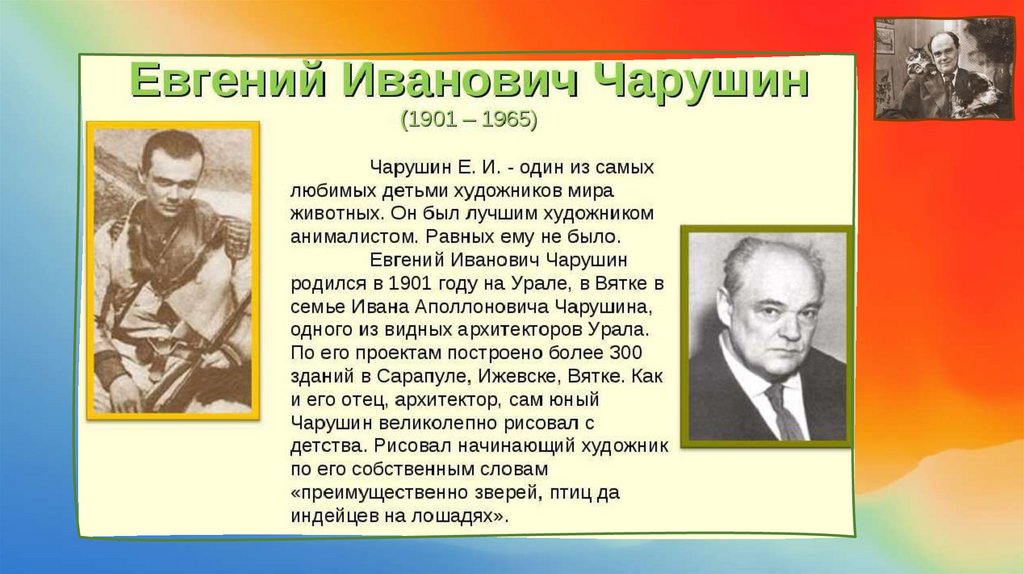 Евгений Иванович Чарушин
(1901 – 1965)

Чарушин Е. И. - один из самых любимых детьми художников мира животных. Он был лучшим художником анималистом. Равных ему не было.

Евгений Иванович Чарушин родился в 1901 году на Урале, в Вятке в семье Ивана Аполлоновича Чарушина, одного из видных архитекторов Урала. По его проектам построено более 300 зданий в Сарапуле, Ижевске, Вятке. Как и его отец, архитектор, сам юный Чарушин великолепно рисовал с детства. Рисовал начинающий художник по его собственным словам «преимущественно зверей, птиц да индейцев на лошадях».